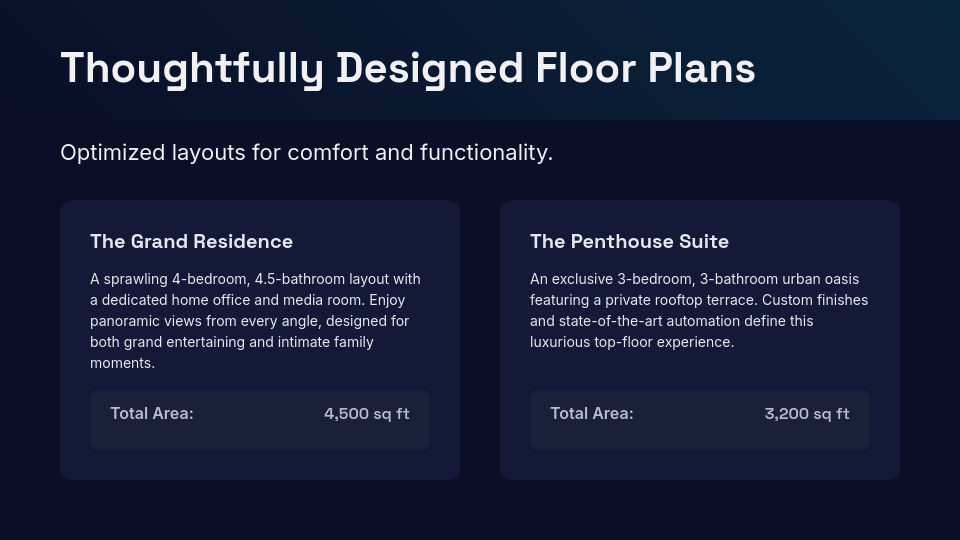 Thoughtfully Designed Floor Plans

Optimized layouts for comfort and functionality.

The Grand Residence

A sprawling 4-bedroom, 4.5-bathroom layout with a dedicated home office and media room. Enjoy panoramic views from every angle, designed for both grand entertaining and intimate family moments.

Total Area: 4,500 sq ft

The Penthouse Suite

An exclusive 3-bedroom, 3-bathroom urban oasis featuring a private rooftop terrace. Custom finishes and state-of-the-art automation define this luxurious top-floor experience.

Total Area: 3,200 sq ft